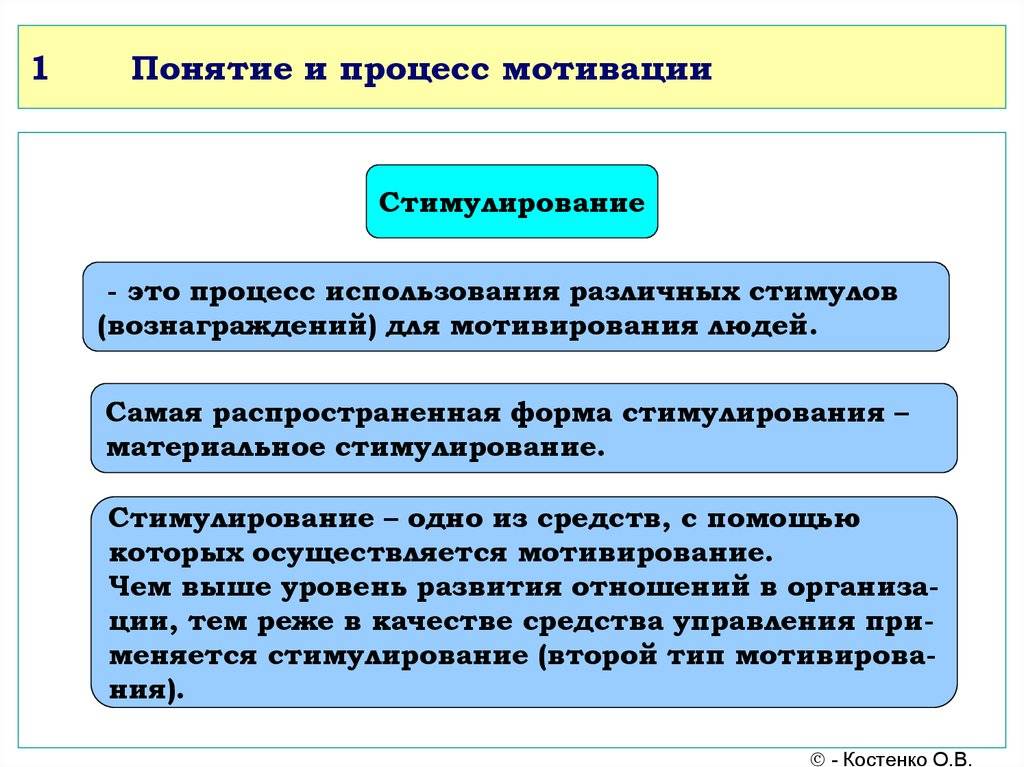 1 Понятие и процесс мотивации

Стимулирование

- это процесс использования различных стимулов (вознаграждений) для мотивирования людей.

Самая распространенная форма стимулирования – материальное стимулирование.

Стимулирование – одно из средств, с помощью которых осуществляется мотивирование.
Чем выше уровень развития отношений в организации, тем реже в качестве средства управления применяется стимулирование (второй тип мотивирования).

© - Костенко О.В.